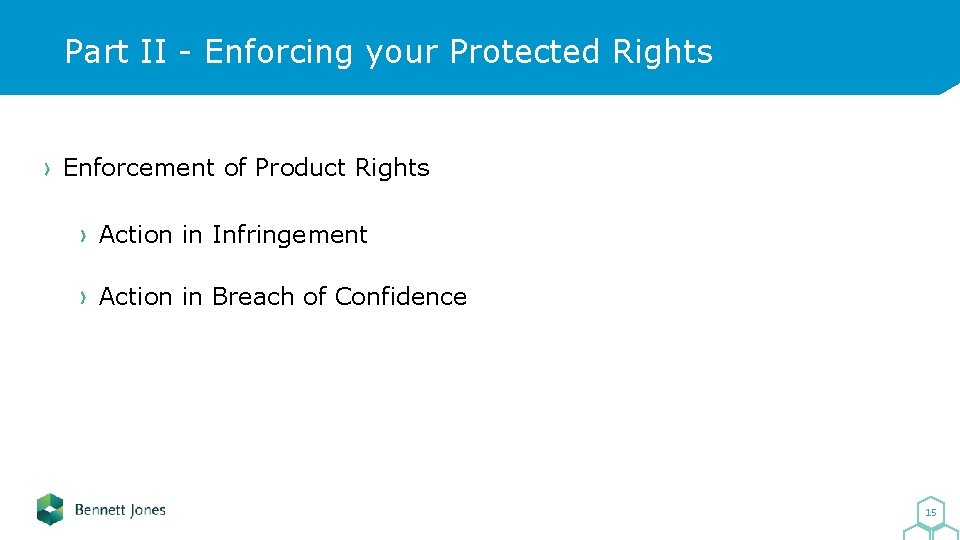 Part II - Enforcing your Protected Rights

› Enforcement of Product Rights

› Action in Infringement

› Action in Breach of Confidence

Bennett Jones

15